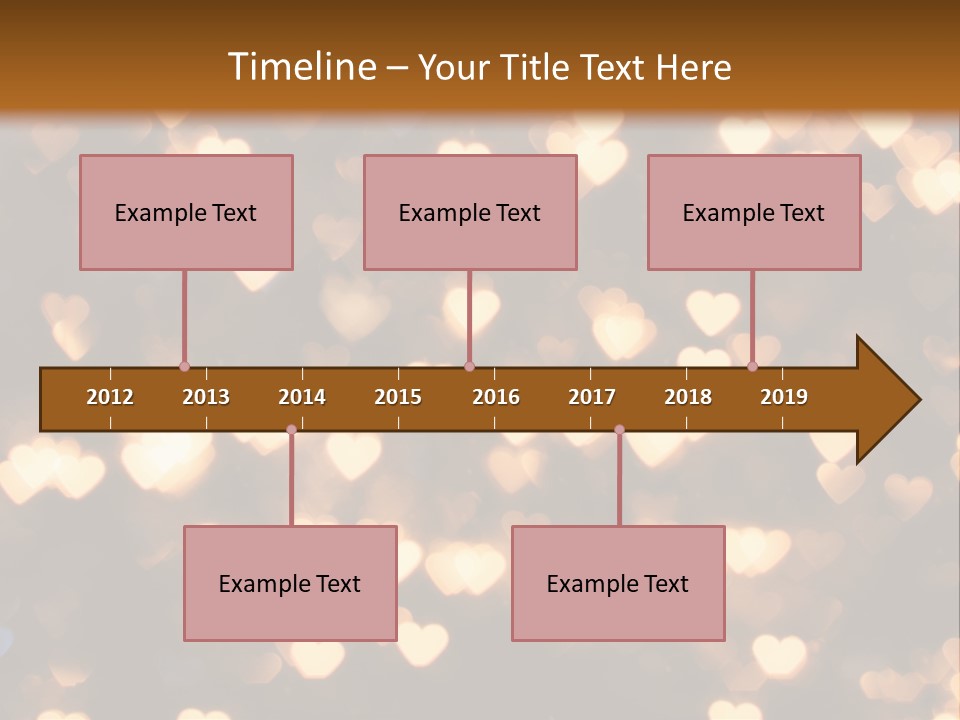 Timeline – Your Title Text Here

Example Text

Example Text

Example Text

2012 2013 2014 2015 2016 2017 2018 2019

Example Text

Example Text